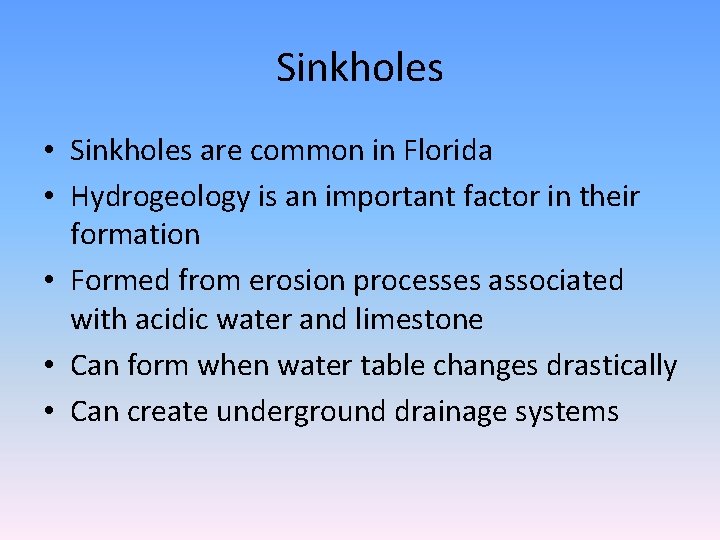 Sinkholes

• Sinkholes are common in Florida
• Hydrogeology is an important factor in their formation
• Formed from erosion processes associated with acidic water and limestone
• Can form when water table changes drastically
• Can create underground drainage systems